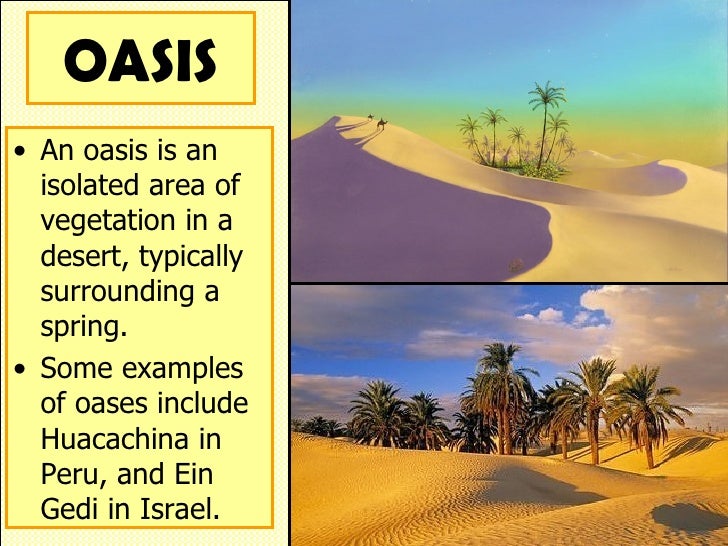 OASIS

• An oasis is an isolated area of vegetation in a desert, typically surrounding a spring.
• Some examples of oases include Huacachina in Peru, and Ein Gedi in Israel.